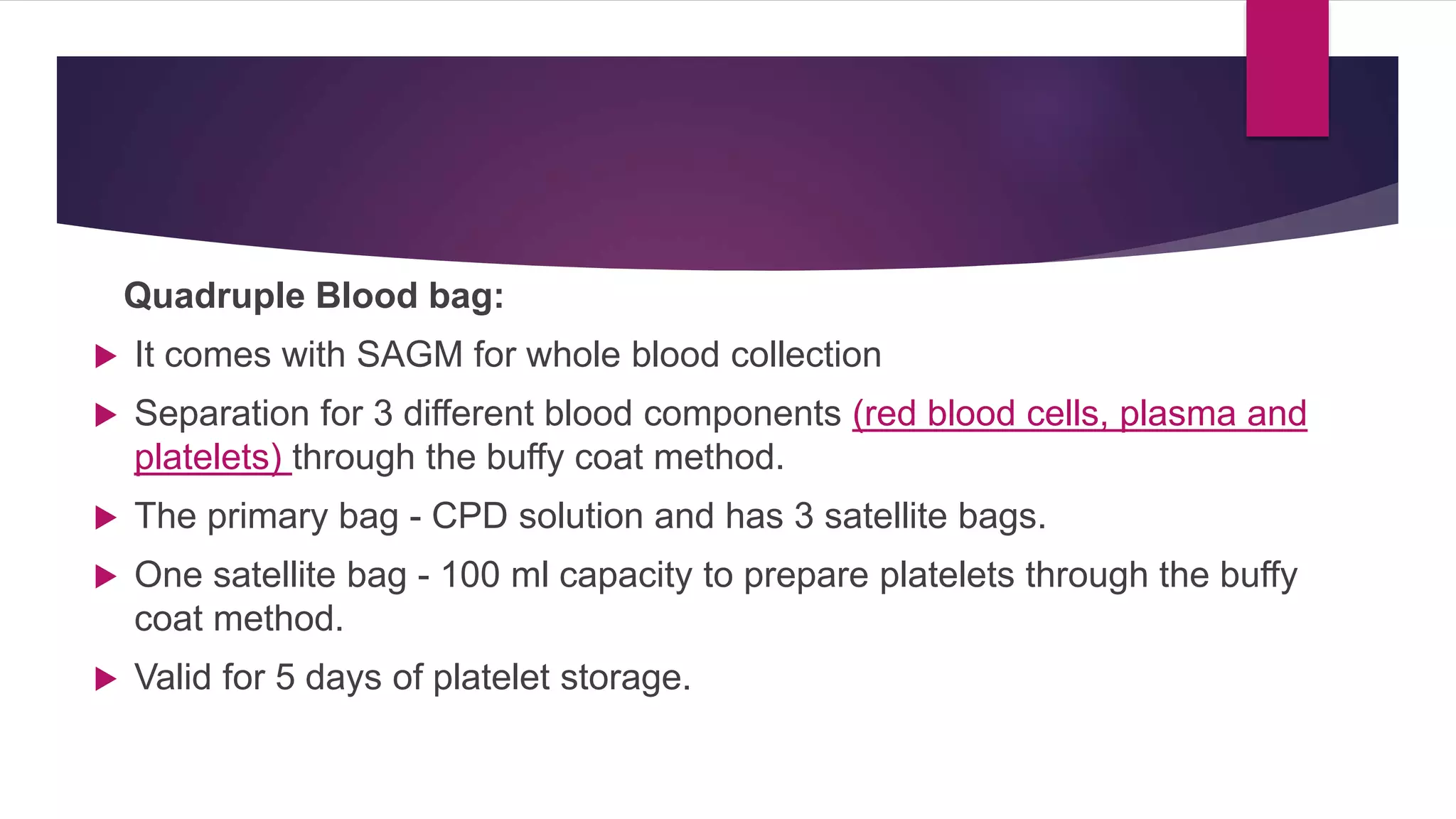 Quadruple Blood bag:

▶ It comes with SAGM for whole blood collection

▶ Separation for 3 different blood components (red blood cells, plasma and platelets) through the buffy coat method.

▶ The primary bag - CPD solution and has 3 satellite bags.

▶ One satellite bag - 100 ml capacity to prepare platelets through the buffy coat method.

▶ Valid for 5 days of platelet storage.